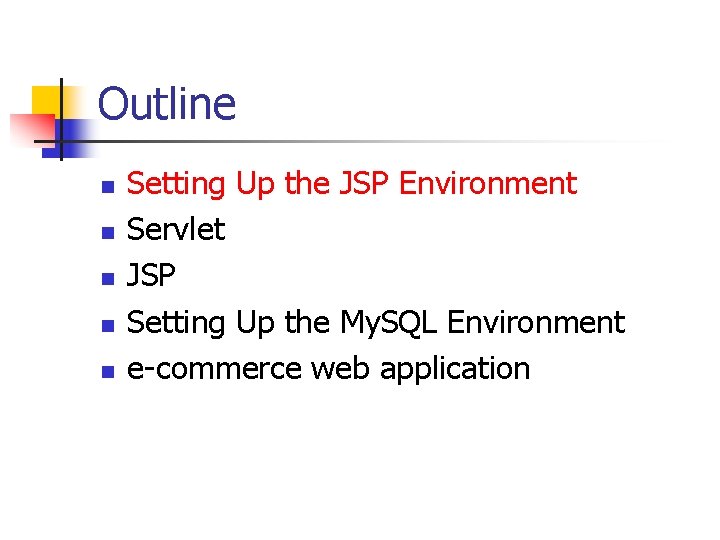 Outline

- Setting Up the JSP Environment
- Servlet
- JSP
- Setting Up the MySQL Environment
- e-commerce web application